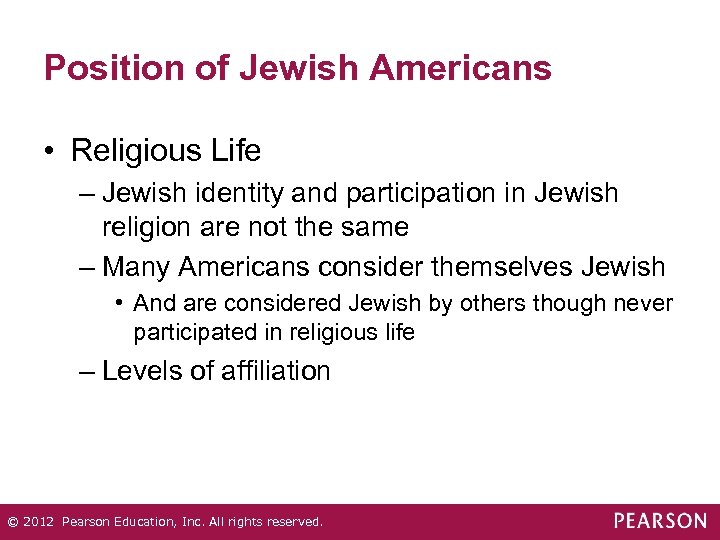 Position of Jewish Americans

• Religious Life

– Jewish identity and participation in Jewish religion are not the same

– Many Americans consider themselves Jewish

• And are considered Jewish by others though never participated in religious life

– Levels of affiliation

© 2012 Pearson Education, Inc. All rights reserved.

PEARSON